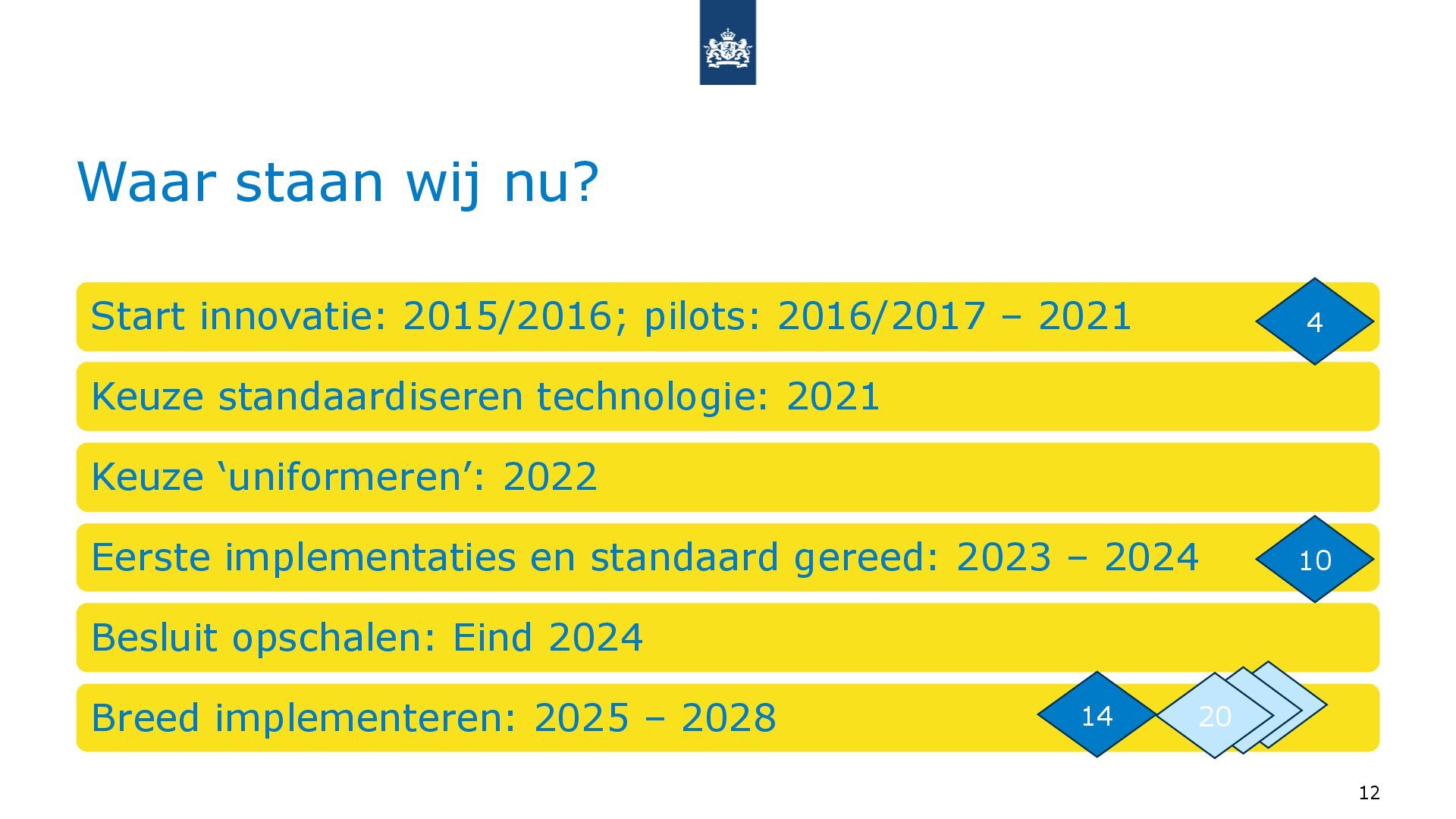 Waar staan wij nu?

Start innovatie: 2015/2016; pilots: 2016/2017 – 2021

4

Keuze standaardiseren technologie: 2021

Keuze ‘uniformeren’: 2022

Eerste implementaties en standaard gereed: 2023 – 2024

10

Besluit opschalen: Eind 2024

Breed implementeren: 2025 – 2028

14

20

12